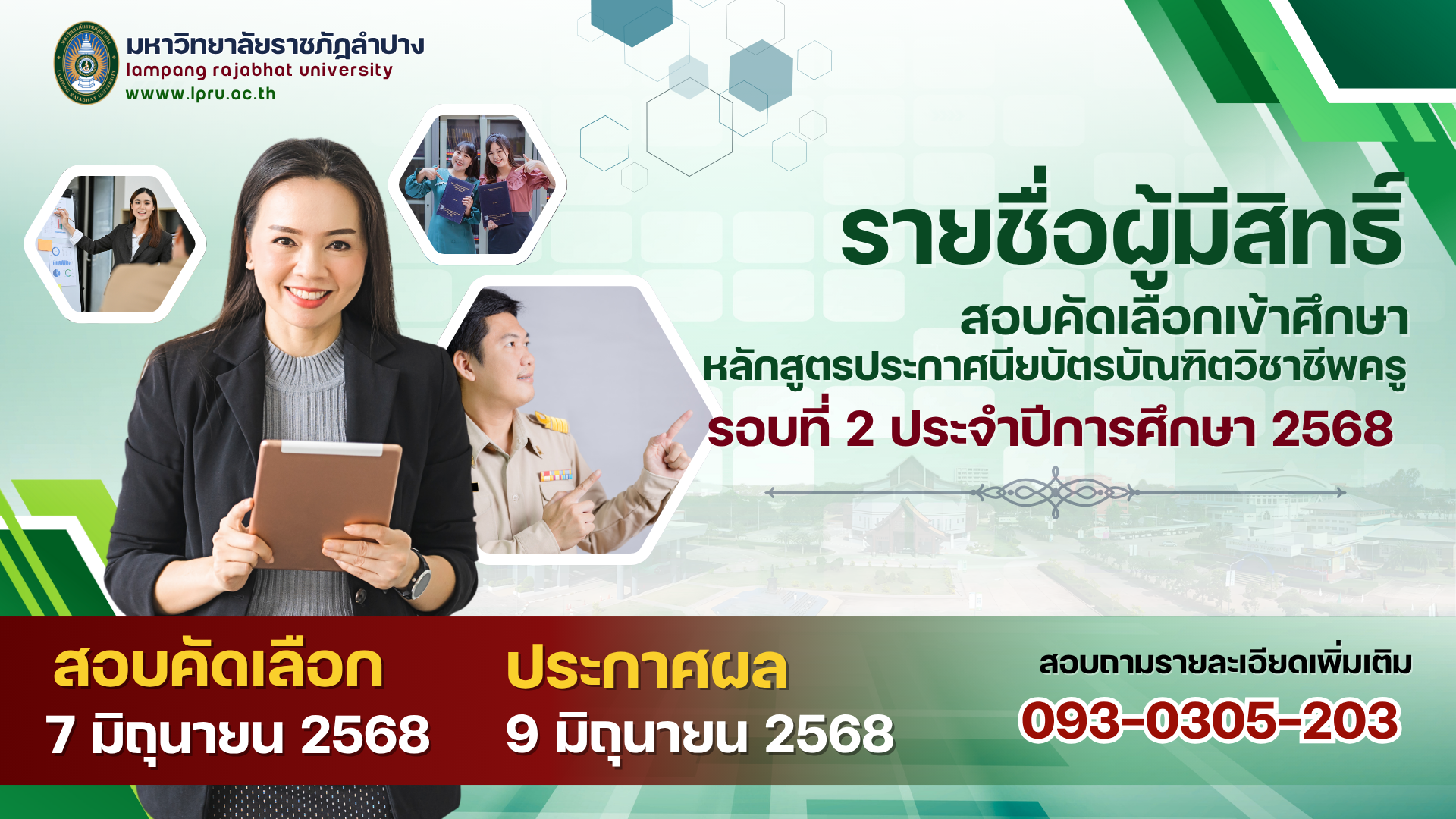 มหาวิทยาลัยราชภัฏลำปาง
lampang rajabhat university
wwww.lpru.ac.th

รายชื่อผู้มีสิทธิ์
สอบคัดเลือกเข้าศึกษา
หลักสูตรประกาศนียบัตรบัณฑิตวิชาชีพครู
รอบที่ 2 ประจำปีการศึกษา 2568

สอบคัดเลือก
7 มิถุนายน 2568

ประกาศผล
9 มิถุนายน 2568

สอบถามรายละเอียดเพิ่มเติม
093-0305-203